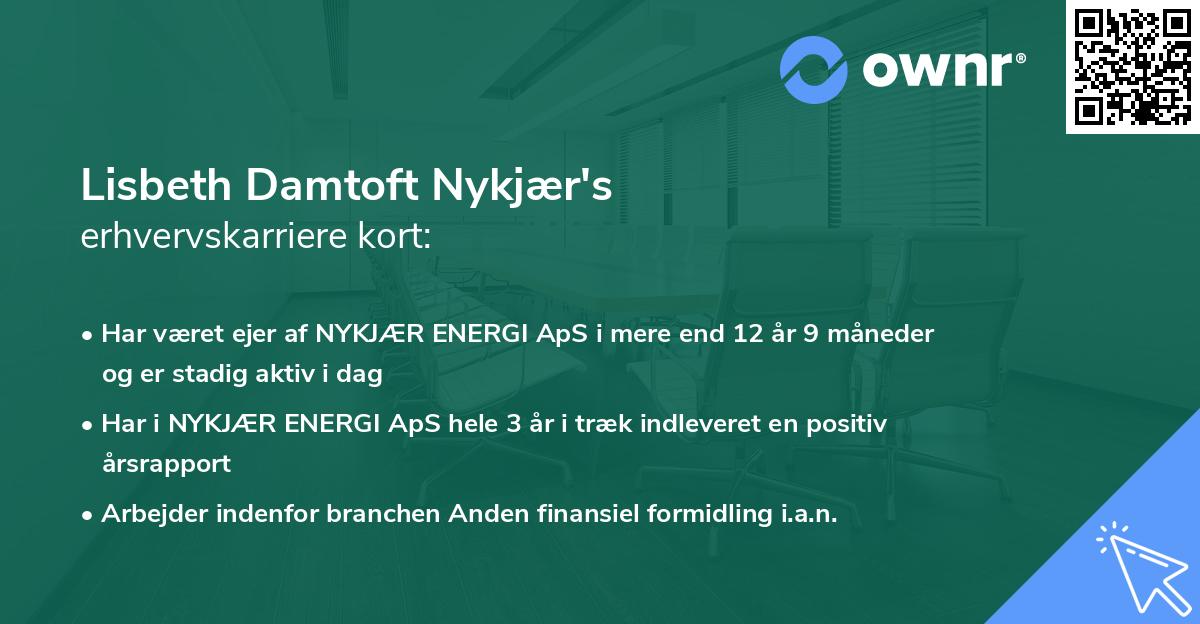 ownr®

Lisbeth Damtoft Nykjær's
erhvervskarriere kort:

• Har været ejer af NYKJÆR ENERGI ApS i mere end 12 år 9 måneder og er stadig aktiv i dag

• Har i NYKJÆR ENERGI ApS hele 3 år i træk indleveret en positiv årsrapport

• Arbejder indenfor branchen Anden finansiel formidling i.a.n.